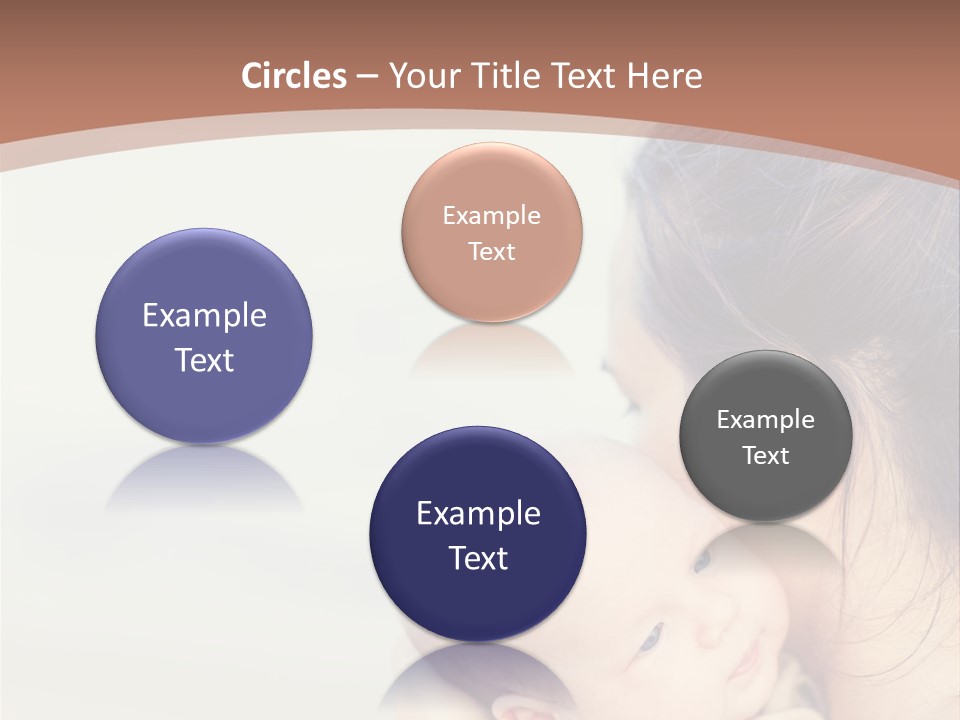 Circles – Your Title Text Here

Example Text

Example Text

Example Text

Example Text